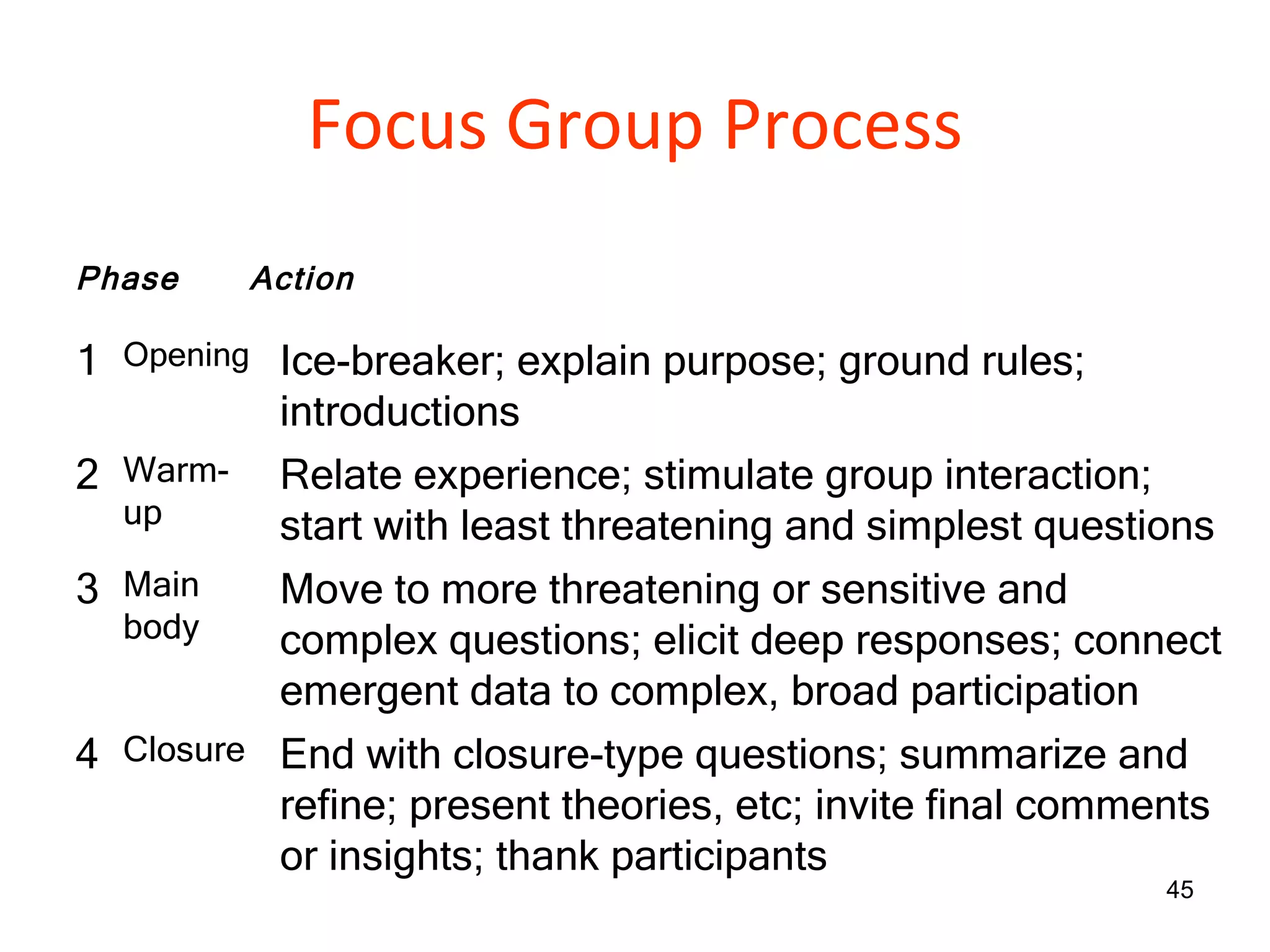 Focus Group Process

| Phase | | Action |
|---|---|---|
| 1 | Opening | Ice-breaker; explain purpose; ground rules; introductions |
| 2 | Warm-up | Relate experience; stimulate group interaction; start with least threatening and simplest questions |
| 3 | Main body | Move to more threatening or sensitive and complex questions; elicit deep responses; connect emergent data to complex, broad participation |
| 4 | Closure | End with closure-type questions; summarize and refine; present theories, etc; invite final comments or insights; thank participants |

45